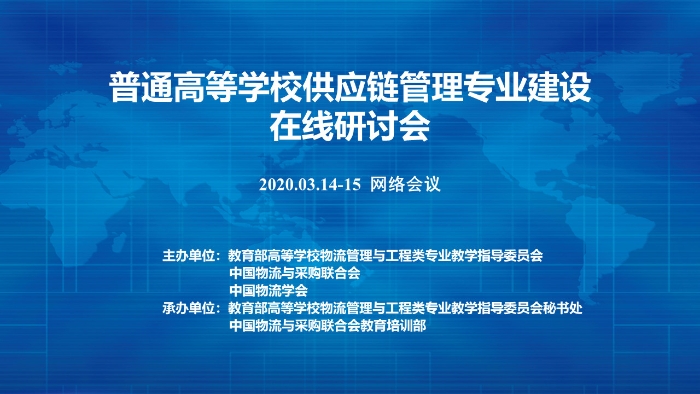 普通高等学校供应链管理专业建设
在线研讨会

2020.03.14-15 网络会议

主办单位：教育部高等学校物流管理与工程类专业教学指导委员会
中国物流与采购联合会
中国物流学会
承办单位：教育部高等学校物流管理与工程类专业教学指导委员会秘书处
中国物流与采购联合会教育培训部